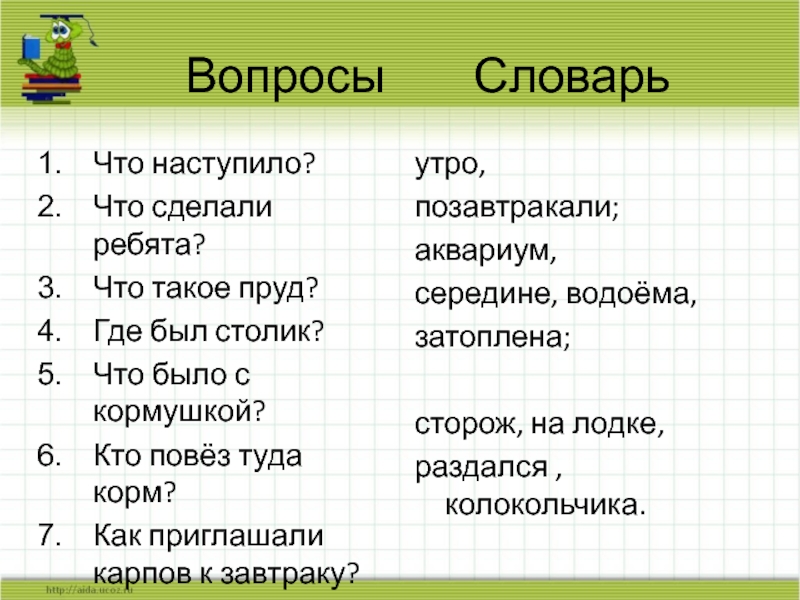 Вопросы Словарь

1. Что наступило?
2. Что сделали ребята?
3. Что такое пруд?
4. Где был столик?
5. Что было с кормушкой?
6. Кто повёз туда корм?
7. Как приглашали карпов к завтраку?

утро,
позавтракали;
аквариум,
середине, водоёма,
затоплена;

сторож, на лодке,
раздался , колокольчика.

http://aida.ucoz.ru